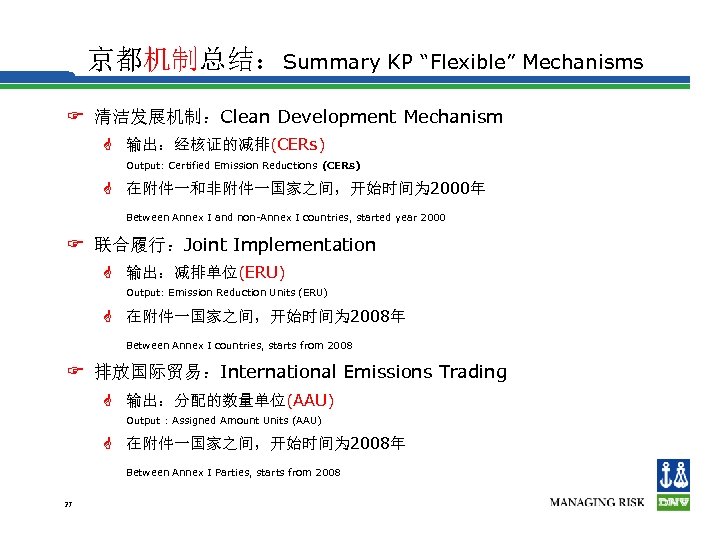 京都机制总结：Summary KP “Flexible” Mechanisms

清洁发展机制：Clean Development Mechanism

输出：经核证的减排(CERs)
Output: Certified Emission Reductions (CERs)

在附件一和非附件一国家之间，开始时间为2000年
Between Annex I and non-Annex I countries, started year 2000

联合履行：Joint Implementation

输出：减排单位(ERU)
Output: Emission Reduction Units (ERU)

在附件一国家之间，开始时间为2008年
Between Annex I countries, starts from 2008

排放国际贸易：International Emissions Trading

输出：分配的数量单位(AAU)
Output : Assigned Amount Units (AAU)

在附件一国家之间，开始时间为2008年
Between Annex I Parties, starts from 2008

27

MANAGING RISK

DNV